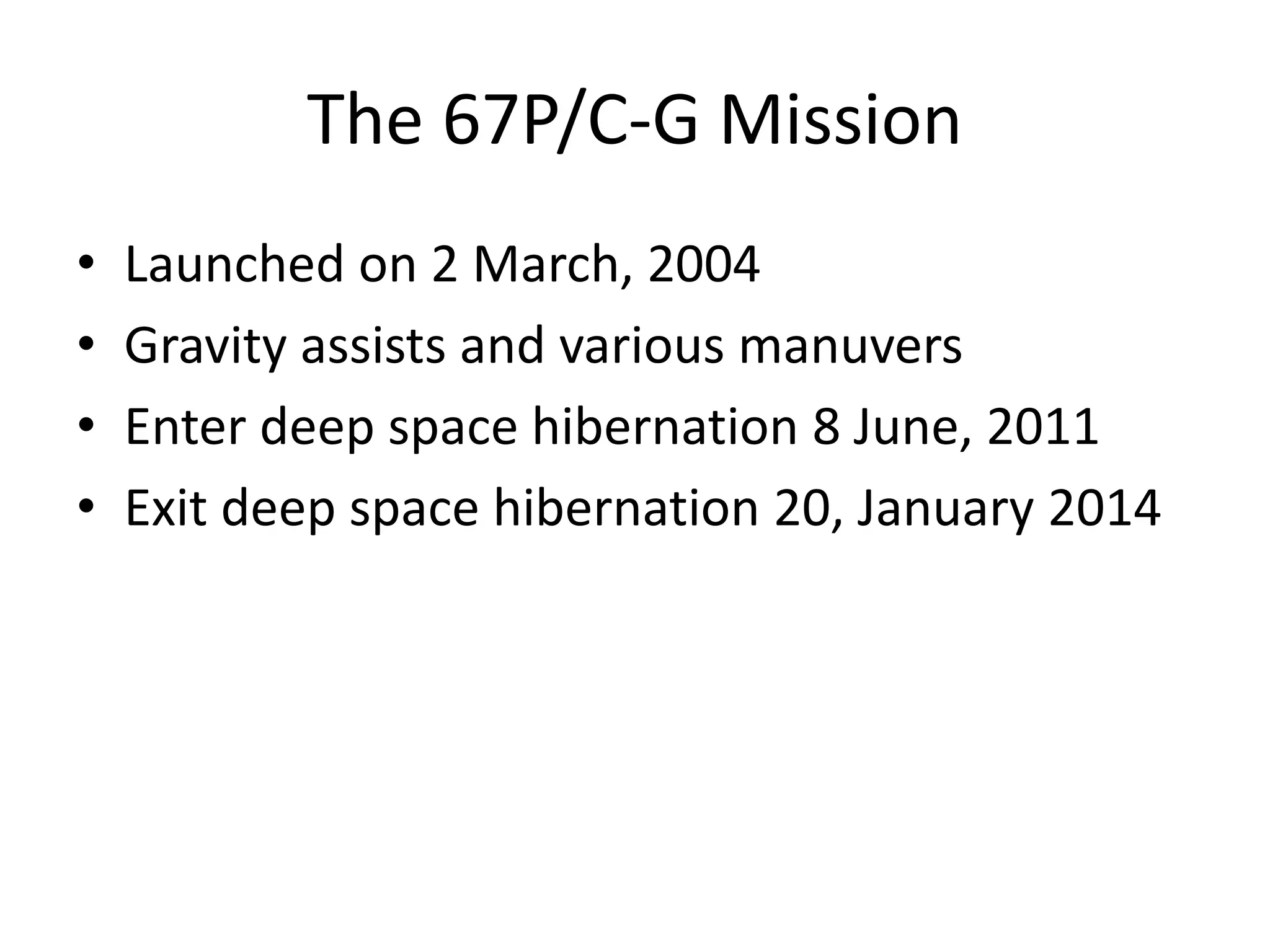 The 67P/C-G Mission

• Launched on 2 March, 2004
• Gravity assists and various manuvers
• Enter deep space hibernation 8 June, 2011
• Exit deep space hibernation 20, January 2014